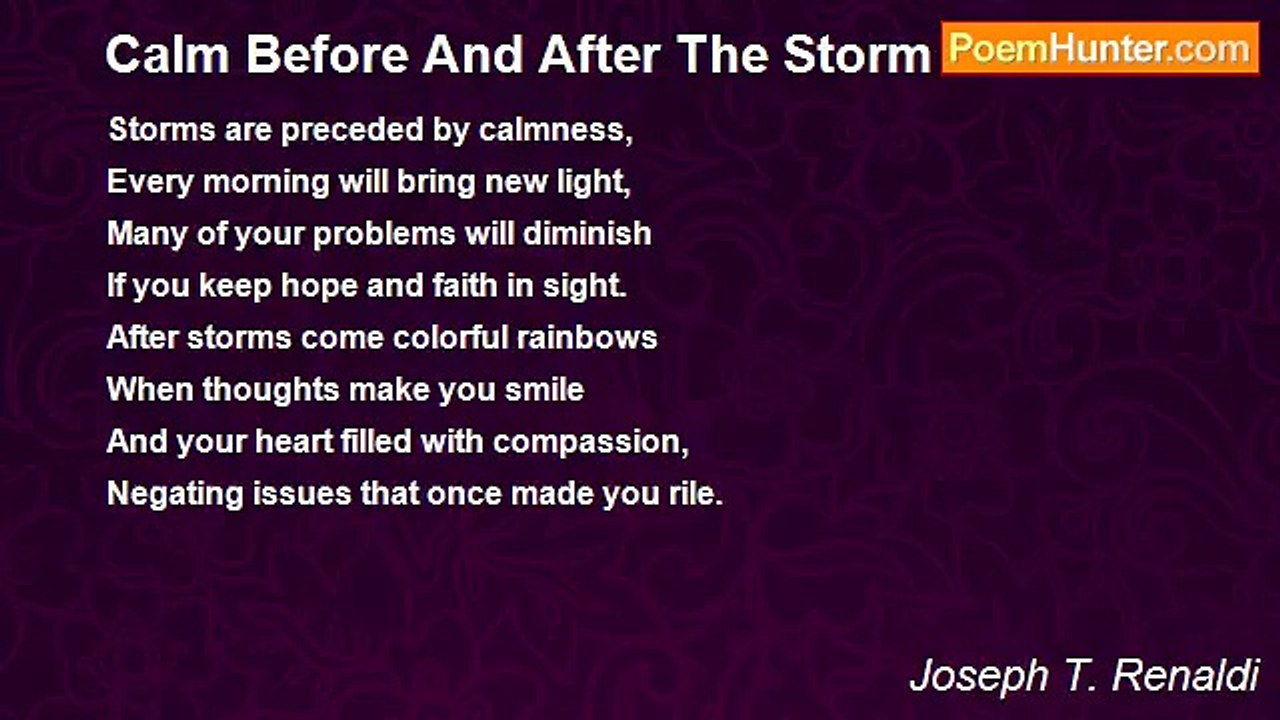 Calm Before And After The Storm

PoemHunter.com

Storms are preceded by calmness,
Every morning will bring new light,
Many of your problems will diminish
If you keep hope and faith in sight.
After storms come colorful rainbows
When thoughts make you smile
And your heart filled with compassion,
Negating issues that once made you rile.

Joseph T. Renaldi